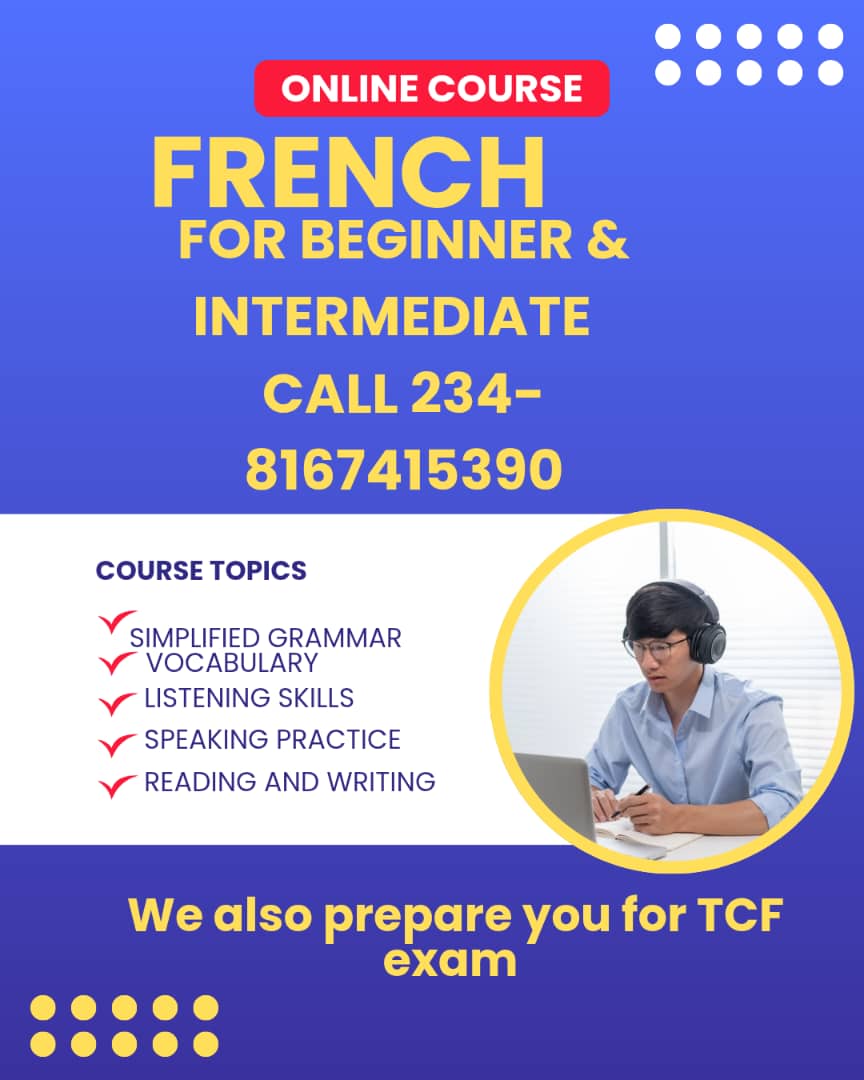 ONLINE COURSE

FRENCH
FOR BEGINNER & INTERMEDIATE
CALL 234-8167415390

COURSE TOPICS

SIMPLIFIED GRAMMAR
VOCABULARY
LISTENING SKILLS
SPEAKING PRACTICE
READING AND WRITING

We also prepare you for TCF exam